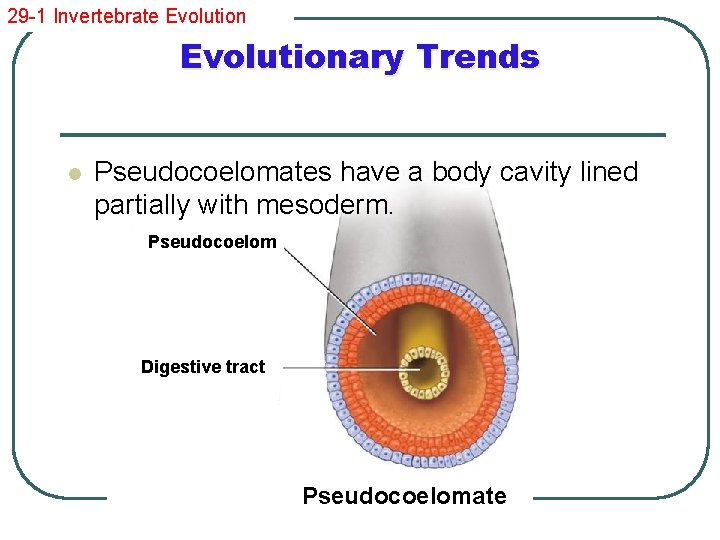 29-1 Invertebrate Evolution

Evolutionary Trends

Pseudocoelomates have a body cavity lined partially with mesoderm.

Pseudocoelom

Digestive tract

Pseudocoelomate